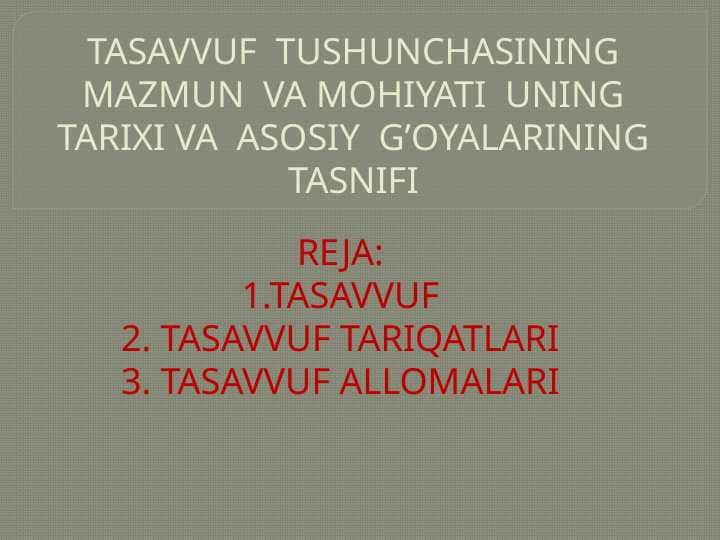 TASAVVUF TUSHUNCHASINING MAZMUN VA MOHIYATI UNING TARIXI VA ASOSIY G’OYALARINING TASNIFI

REJA:
1.TASAVVUF
2. TASAVVUF TARIQATLARI
3. TASAVVUF ALLOMALARI